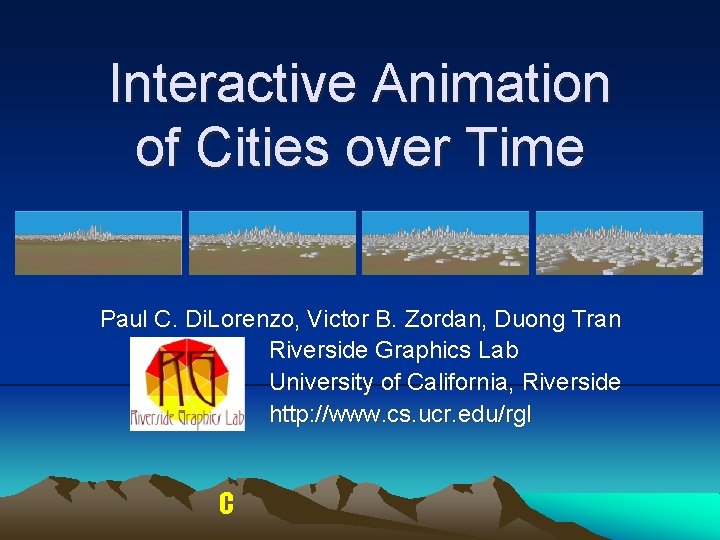 Interactive Animation of Cities over Time

Paul C. DiLorenzo, Victor B. Zordan, Duong Tran

RG
Riverside Graphics Lab

Riverside Graphics Lab
University of California, Riverside
http://www.cs.ucr.edu/rgl

C